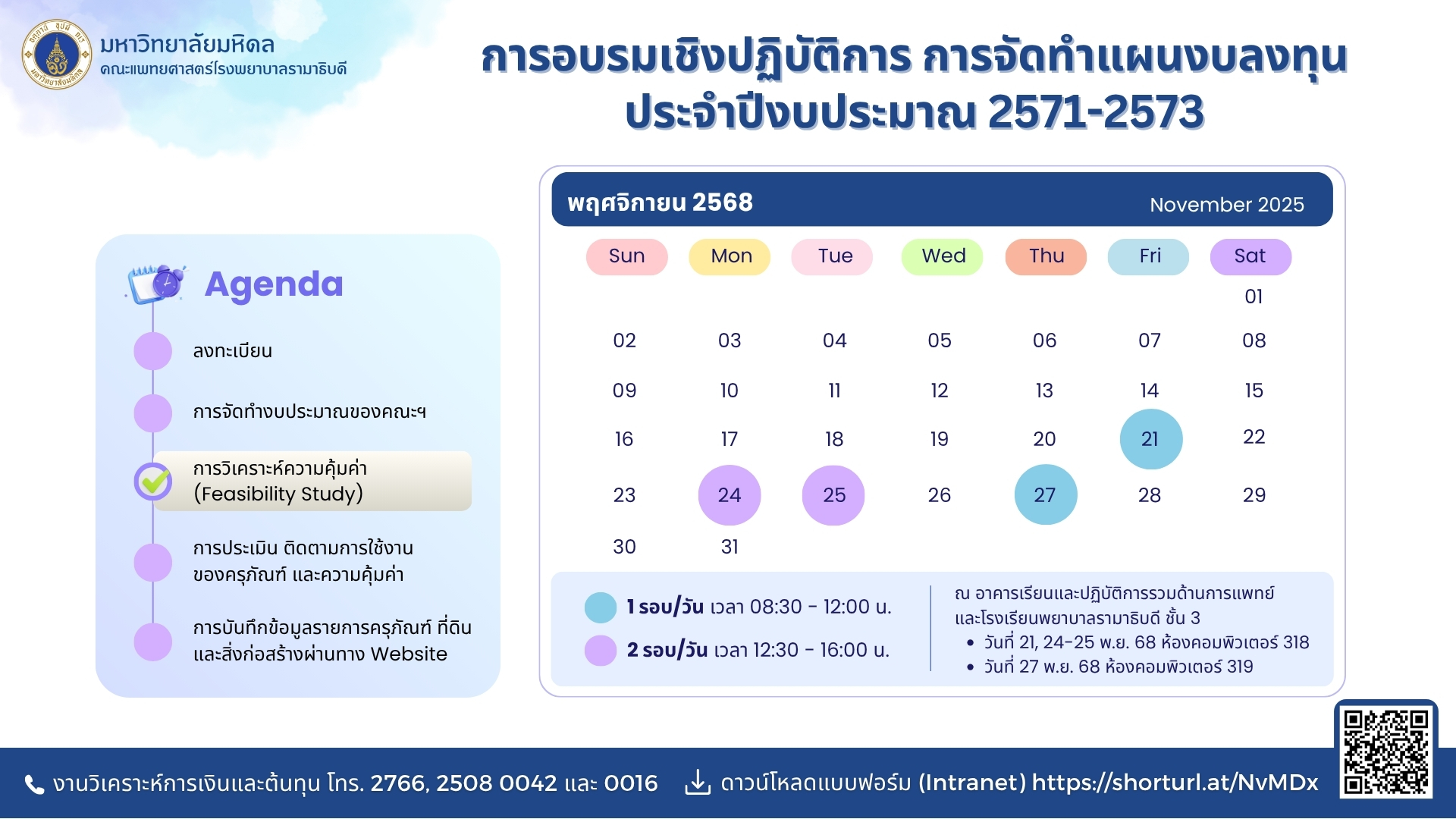 มหาวิทยาลัยมหิดล
คณะแพทยศาสตร์โรงพยาบาลรามาธิบดี

การอบรมเชิงปฏิบัติการ การจัดทำแผนงบลงทุน ประจำปีงบประมาณ 2571-2573

Agenda

ลงทะเบียน

การจัดทำงบประมาณของคณะฯ

การวิเคราะห์ความคุ้มค่า (Feasibility Study)

การประเมิน ติดตามการใช้งาน ของครุภัณฑ์ และความคุ้มค่า

การบันทึกข้อมูลรายการครุภัณฑ์ ที่ดิน และสิ่งก่อสร้างผ่านทาง Website

พฤศจิกายน 2568 November 2025

| Sun | Mon | Tue | Wed | Thu | Fri | Sat |
|---|---|---|---|---|---|---|
| | | | | | | 01 |
| 02 | 03 | 04 | 05 | 06 | 07 | 08 |
| 09 | 10 | 11 | 12 | 13 | 14 | 15 |
| 16 | 17 | 18 | 19 | 20 | 21 | 22 |
| 23 | 24 | 25 | 26 | 27 | 28 | 29 |
| 30 | 31 | | | | | |

1 รอบ/วัน เวลา 08:30 - 12:00 น.
2 รอบ/วัน เวลา 12:30 - 16:00 น.

ณ อาคารเรียนและปฏิบัติการรวมด้านการแพทย์ และโรงเรียนพยาบาลรามาธิบดี ชั้น 3
• วันที่ 21, 24-25 พ.ย. 68 ห้องคอมพิวเตอร์ 318
• วันที่ 27 พ.ย. 68 ห้องคอมพิวเตอร์ 319

งานวิเคราะห์การเงินและต้นทุน โทร. 2766, 2508 0042 และ 0016   ดาวน์โหลดแบบฟอร์ม (Intranet) https://shorturl.at/NvMDx